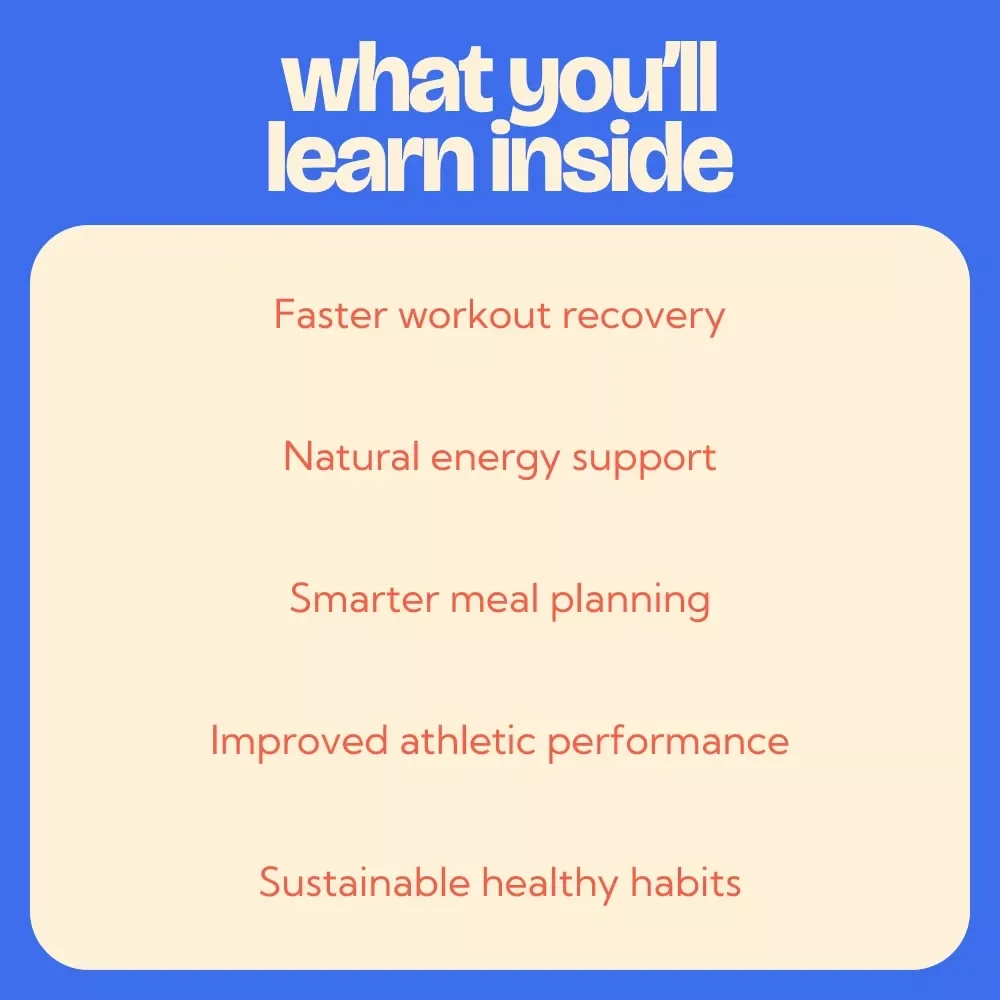 what you'll learn inside

Faster workout recovery

Natural energy support

Smarter meal planning

Improved athletic performance

Sustainable healthy habits